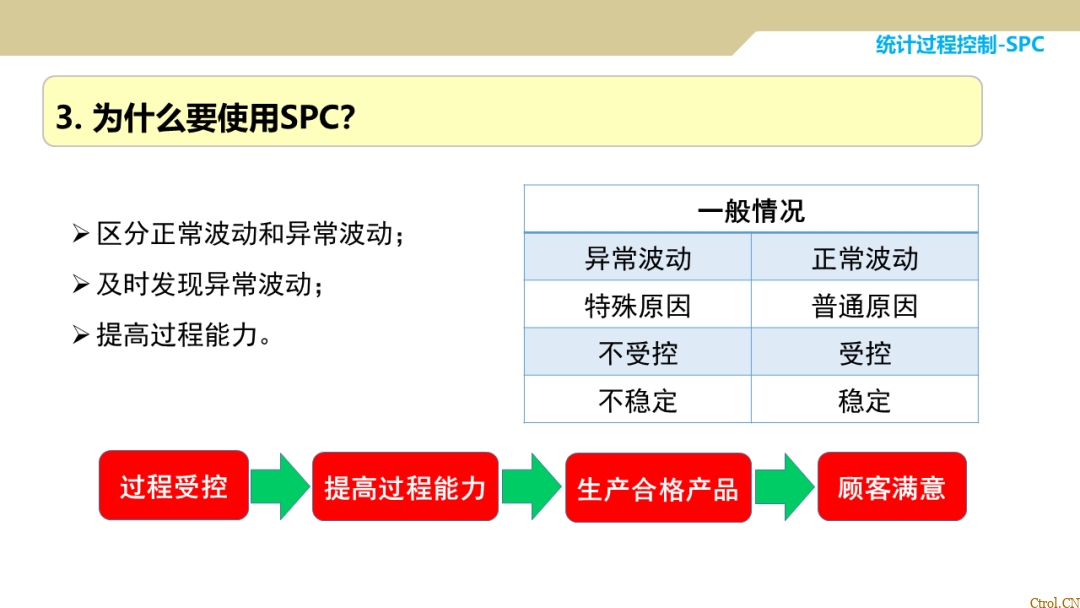 统计过程控制-SPC

3. 为什么要使用SPC?

➢ 区分正常波动和异常波动；
➢ 及时发现异常波动；
➢ 提高过程能力。

| 一般情况 | |
|---|---|
| 异常波动 | 正常波动 |
| 特殊原因 | 普通原因 |
| 不受控 | 受控 |
| 不稳定 | 稳定 |

过程受控 提高过程能力 生产合格产品 顾客满意

Ctrol.CN